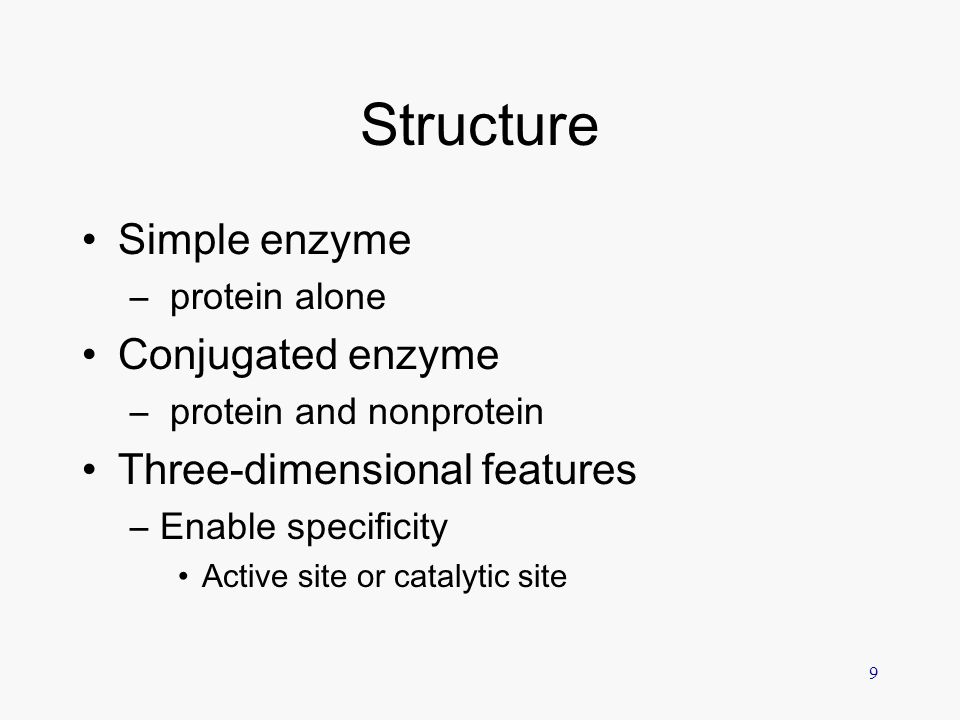 Structure

• Simple enzyme
  – protein alone
• Conjugated enzyme
  – protein and nonprotein
• Three-dimensional features
  – Enable specificity
    • Active site or catalytic site

9